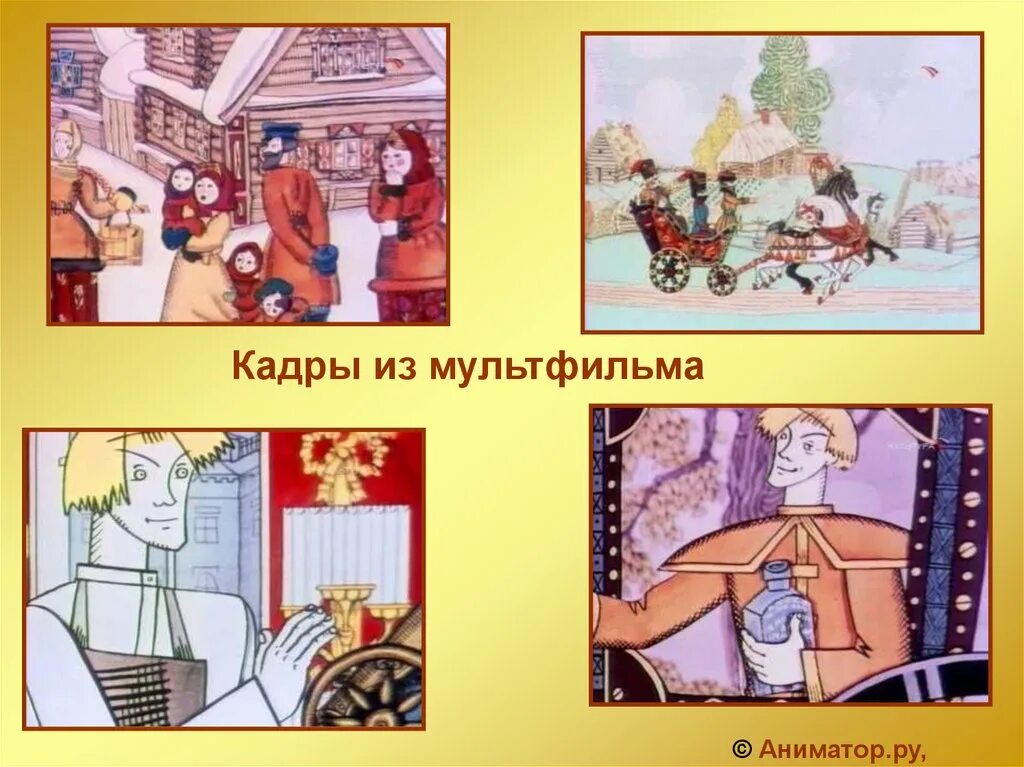 Кадры из мультфильма

© Аниматор.ру,